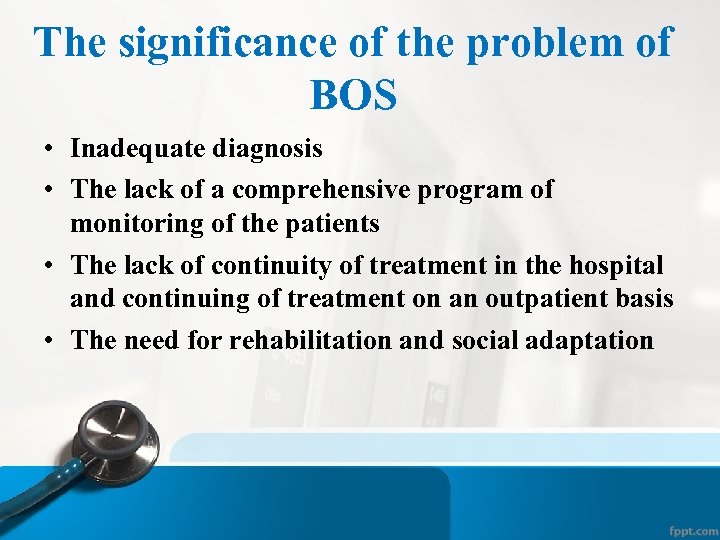 The significance of the problem of BOS

• Inadequate diagnosis
• The lack of a comprehensive program of monitoring of the patients
• The lack of continuity of treatment in the hospital and continuing of treatment on an outpatient basis
• The need for rehabilitation and social adaptation

fppt.com